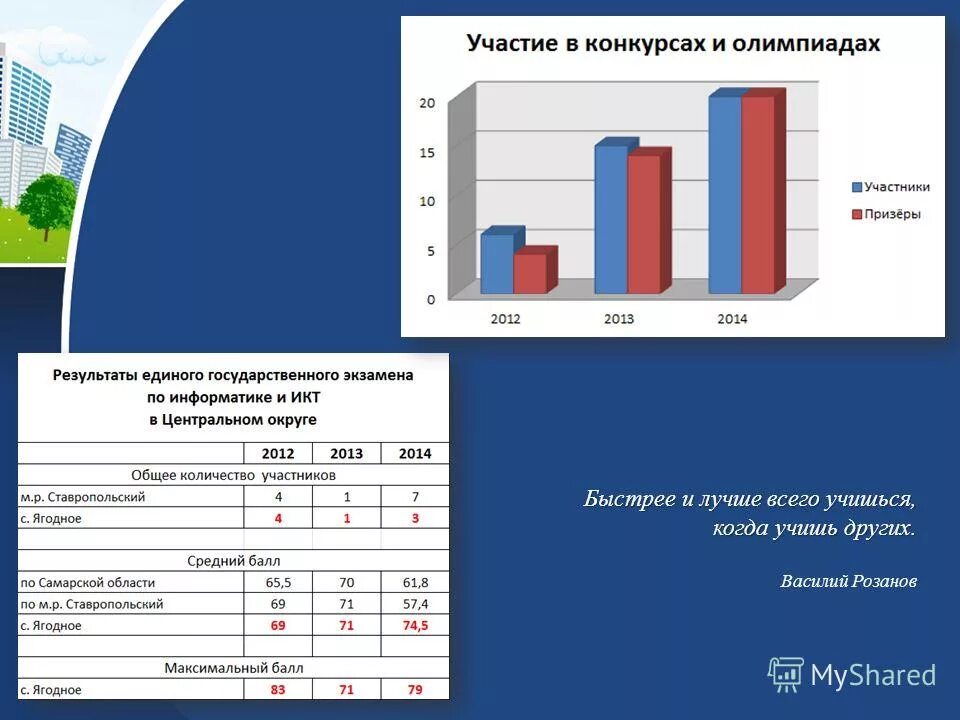 Участие в конкурсах и олимпиадах

20
15
10
5
0

2012
2013
2014

Участники
Призёры

Результаты единого государственного экзамена по информатике и ИКТ в Центральном округе

| | 2012 | 2013 | 2014 |
|---|---|---|---|
| Общее количество участников | | | |
| м.р. Ставропольский | 4 | 1 | 7 |
| с. Ягодное | 4 | 1 | 3 |
| | | | |
| Средний балл | | | |
| по Самарской области | 65,5 | 70 | 61,8 |
| по м.р. Ставропольский | 69 | 71 | 57,4 |
| с. Ягодное | 69 | 71 | 74,5 |
| | | | |
| Максимальный балл | | | |
| с. Ягодное | 83 | 71 | 79 |

Быстрее и лучше всего учишься, когда учишь других.

Василий Розанов

MyShared